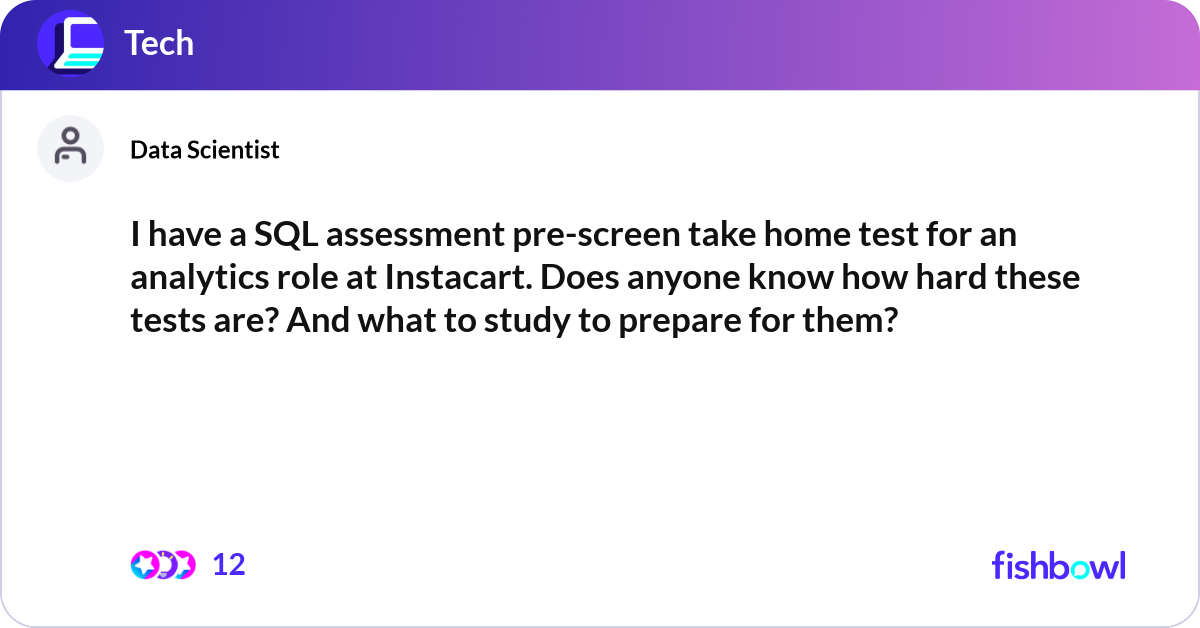 Tech

Data Scientist

I have a SQL assessment pre-screen take home test for an analytics role at Instacart. Does anyone know how hard these tests are? And what to study to prepare for them?

12

fishbowl